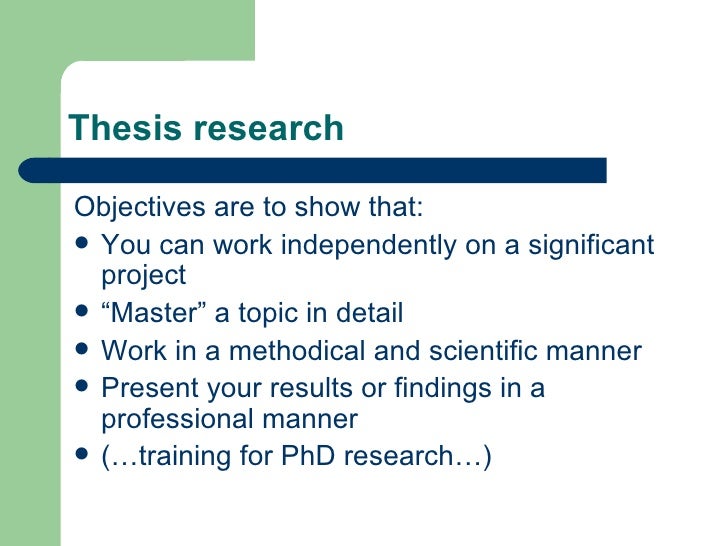 Thesis research

Objectives are to show that:

- You can work independently on a significant project
- “Master” a topic in detail
- Work in a methodical and scientific manner
- Present your results or findings in a professional manner
- (…training for PhD research…)